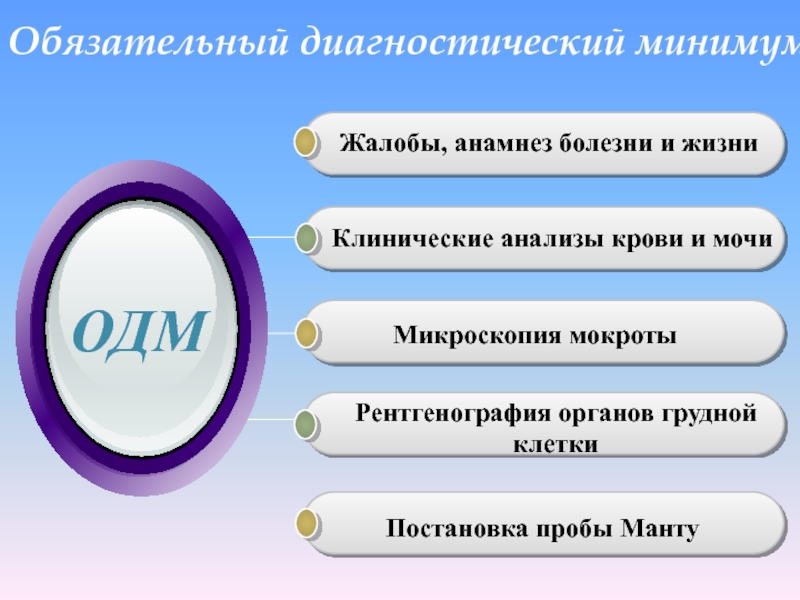 Обязательный диагностический минимум

ОДМ

Жалобы, анамнез болезни и жизни

Клинические анализы крови и мочи

Микроскопия мокроты

Рентгенография органов грудной клетки

Постановка пробы Манту